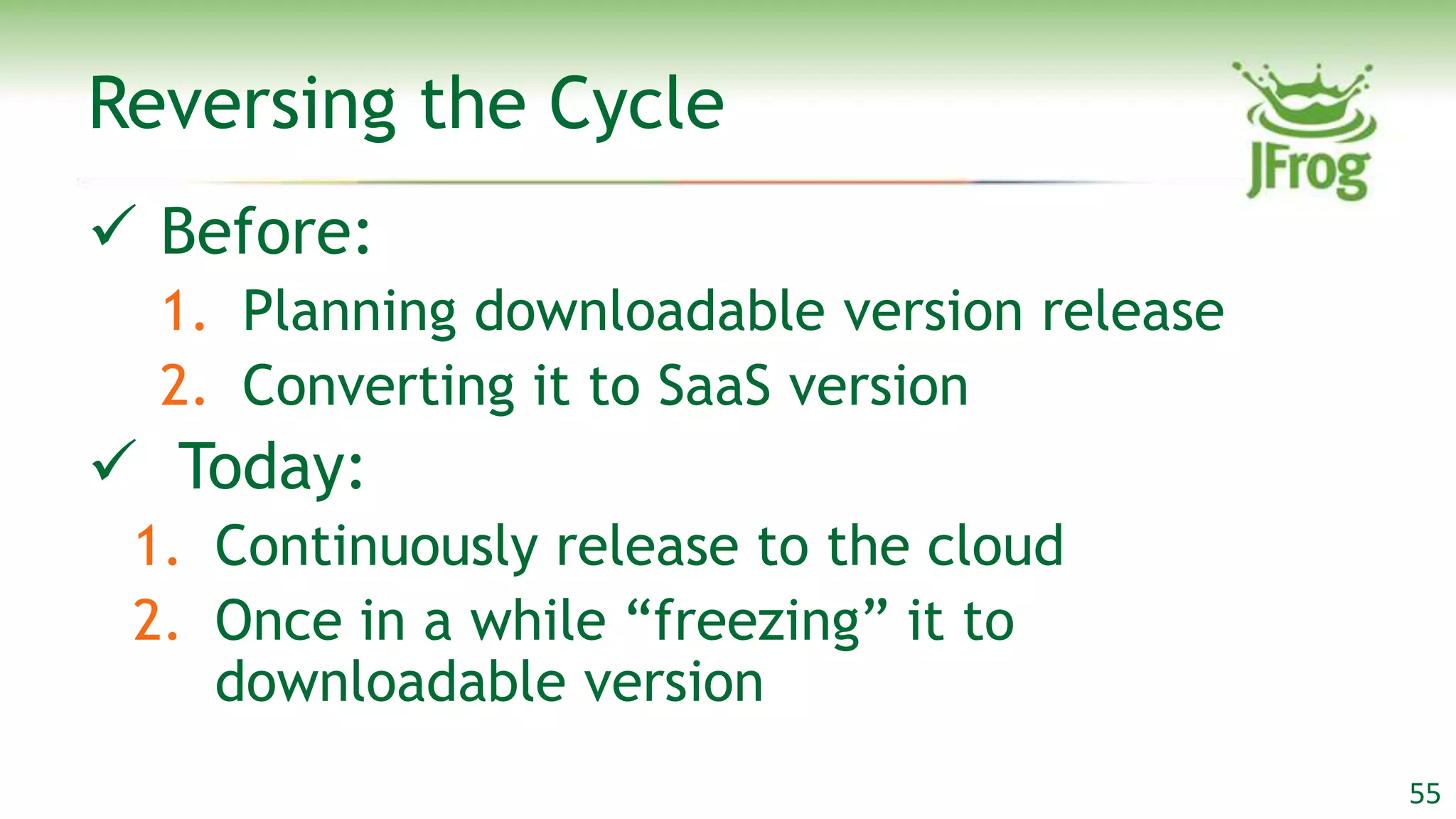 Reversing the Cycle

JFrog

✓ Before:

1. Planning downloadable version release
2. Converting it to SaaS version

✓ Today:

1. Continuously release to the cloud
2. Once in a while “freezing” it to downloadable version

55